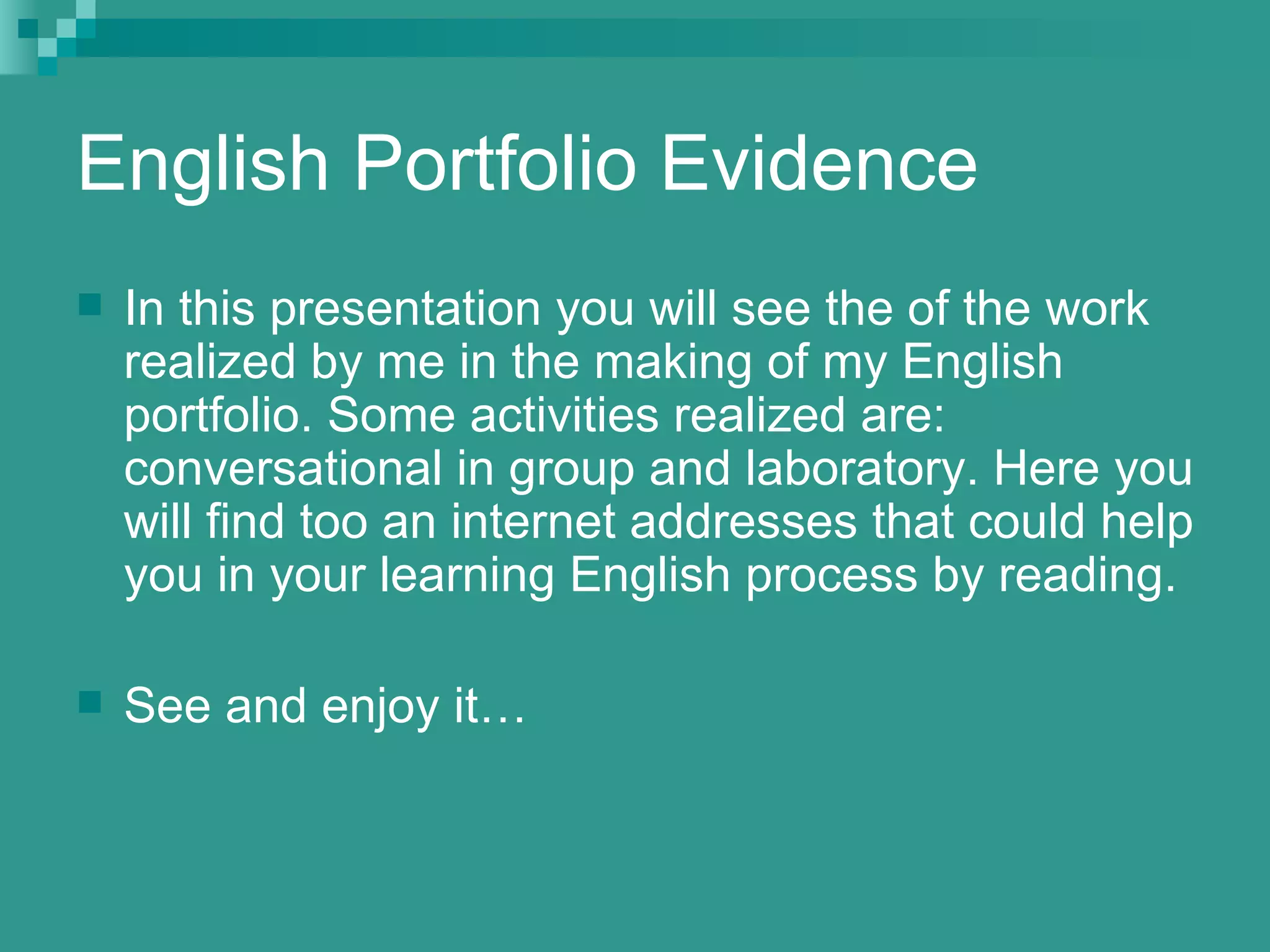 English Portfolio Evidence

In this presentation you will see the of the work realized by me in the making of my English portfolio. Some activities realized are: conversational in group and laboratory. Here you will find too an internet addresses that could help you in your learning English process by reading.

See and enjoy it…